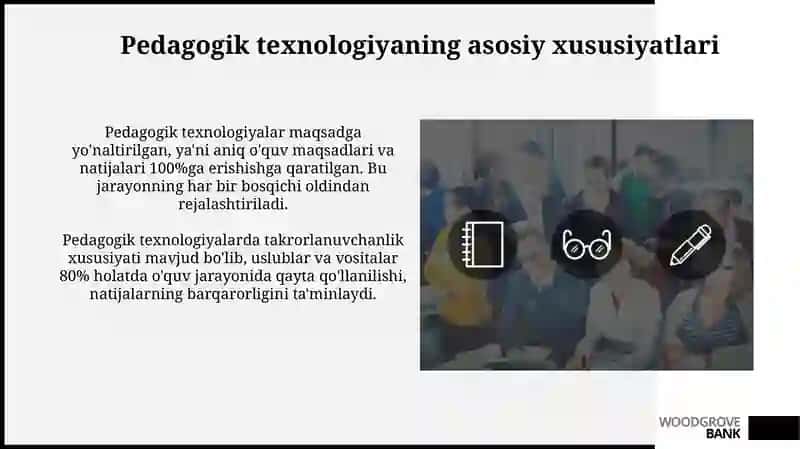 Pedagogik texnologiyaning asosiy xususiyatlari

Pedagogik texnologiyalar maqsadga yo'naltirilgan, ya'ni aniq o'quv maqsadlari va natijalari 100%ga erishishga qaratilgan. Bu jarayonning har bir bosqichi oldindan rejalashtiriladi.

Pedagogik texnologiyalarda takrorlanuvchanlik xususiyati mavjud bo'lib, uslublar va vositalar 80% holatda o'quv jarayonida qayta qo'llanilishi, natijalarning barqarorligini ta'minlaydi.

WOODGROVE BANK